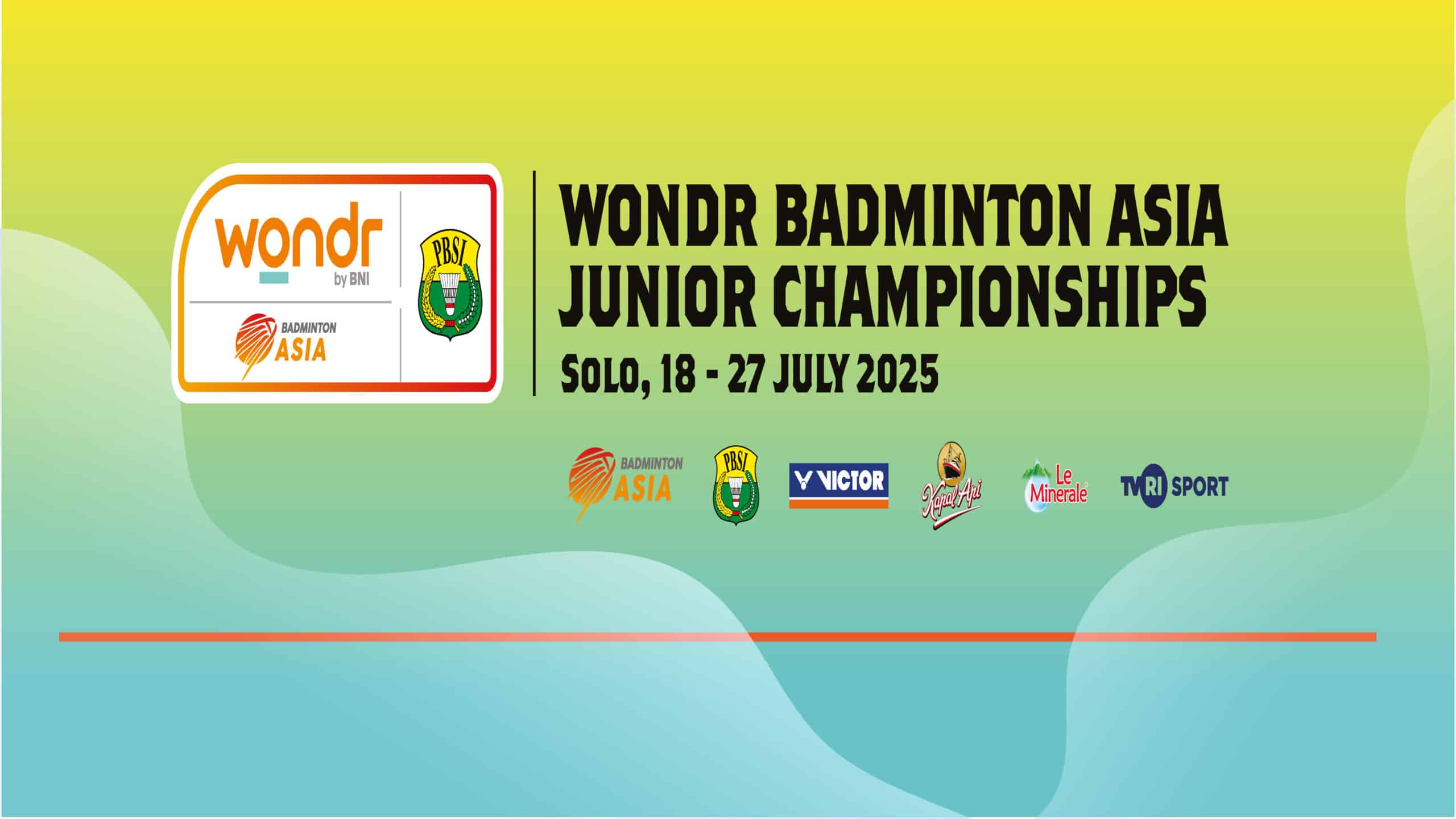 wondr
by BNI
BADMINTON ASIA
PBSI

WONDR BADMINTON ASIA JUNIOR CHAMPIONSHIPS
SOLO, 18 - 27 JULY 2025

BADMINTON ASIA
PBSI
VICTOR
Kapal Api
Le Minerale
TVRI SPORT